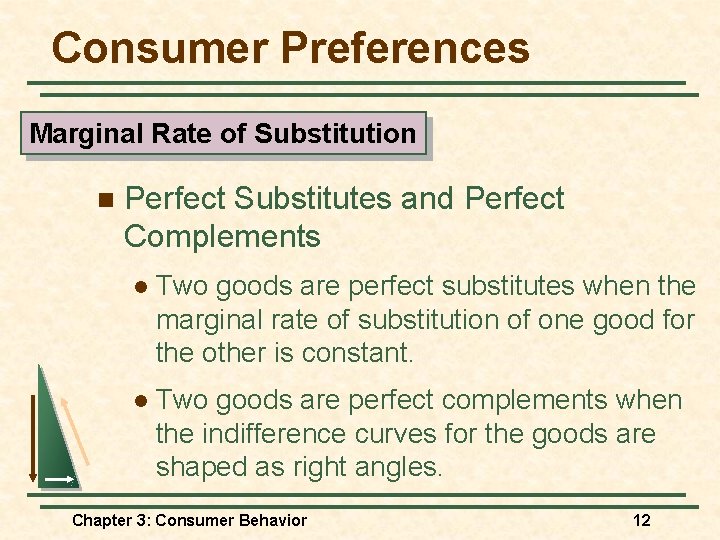 Consumer Preferences

Marginal Rate of Substitution

Perfect Substitutes and Perfect Complements

Two goods are perfect substitutes when the marginal rate of substitution of one good for the other is constant.

Two goods are perfect complements when the indifference curves for the goods are shaped as right angles.

Chapter 3: Consumer Behavior

12